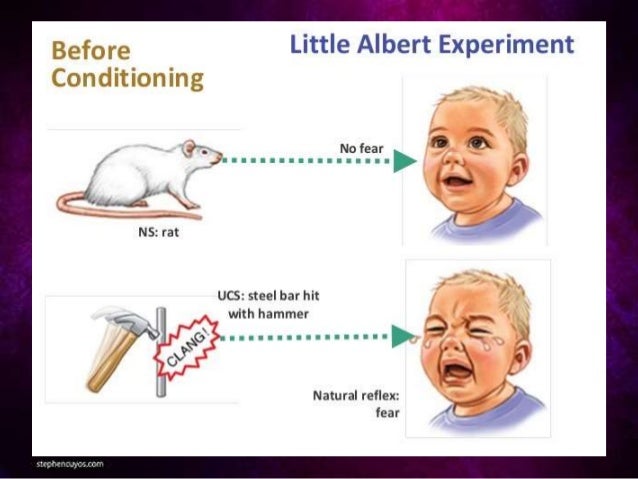 Before Conditioning

Little Albert Experiment

No fear

NS: rat

UCS: steel bar hit with hammer

CLANG!

Natural reflex: fear

stephencuyos.com